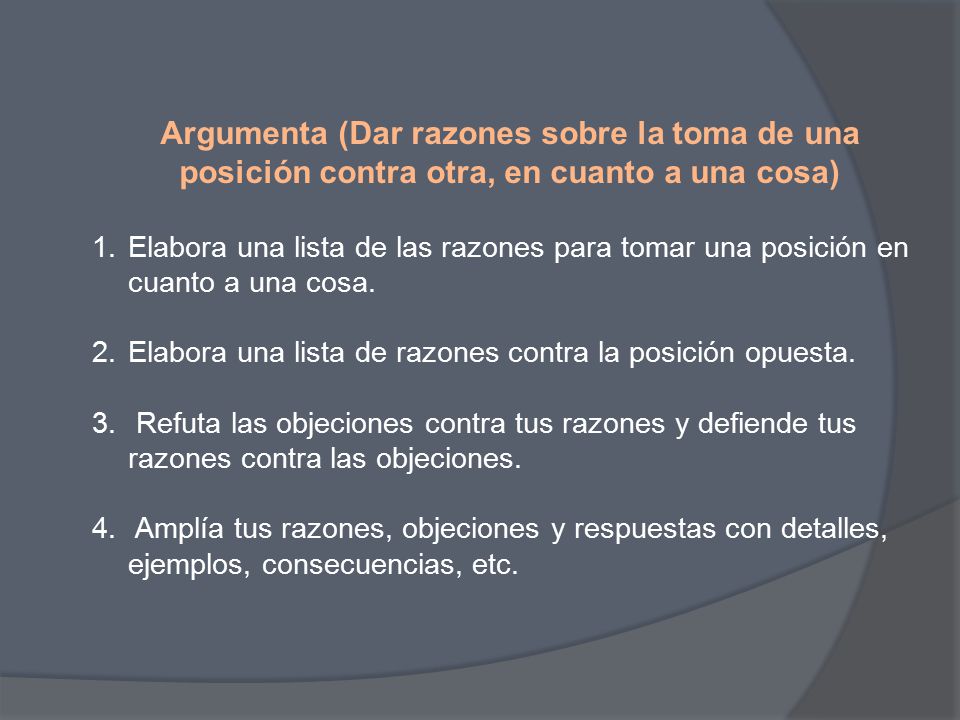 Argumenta (Dar razones sobre la toma de una posición contra otra, en cuanto a una cosa)

1. Elabora una lista de las razones para tomar una posición en cuanto a una cosa.

2. Elabora una lista de razones contra la posición opuesta.

3. Refuta las objeciones contra tus razones y defiende tus razones contra las objeciones.

4. Amplía tus razones, objeciones y respuestas con detalles, ejemplos, consecuencias, etc.